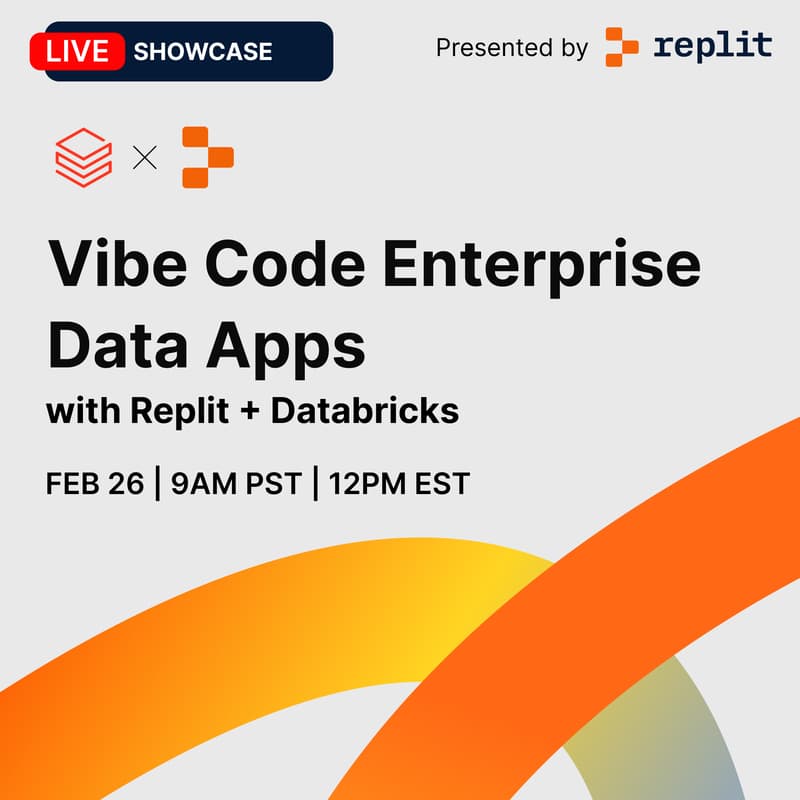 LIVE SHOWCASE

Presented by replit

×

Vibe Code Enterprise Data Apps

with Replit + Databricks

FEB 26 | 9AM PST | 12PM EST